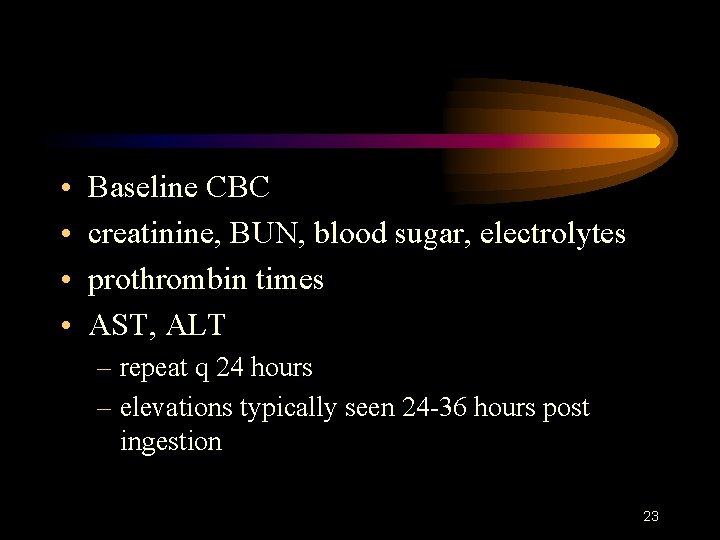 • Baseline CBC
• creatinine, BUN, blood sugar, electrolytes
• prothrombin times
• AST, ALT
– repeat q 24 hours
– elevations typically seen 24-36 hours post ingestion

23